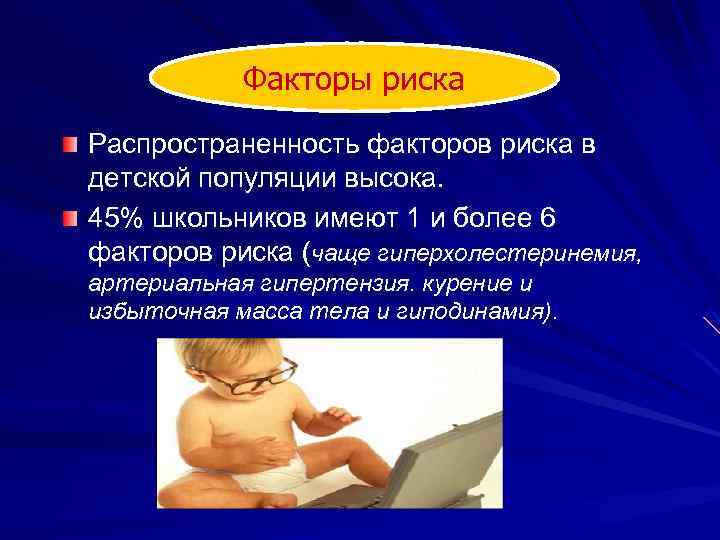 Факторы риска

Распространенность факторов риска в детской популяции высока.

45% школьников имеют 1 и более 6 факторов риска (чаще гиперхолестеринемия, артериальная гипертензия. курение и избыточная масса тела и гиподинамия).